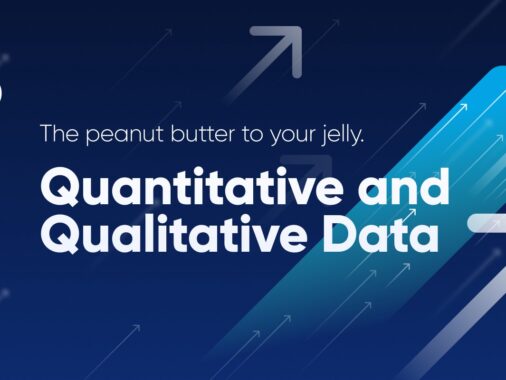 The peanut butter to your jelly.

Quantitative and Qualitative Data